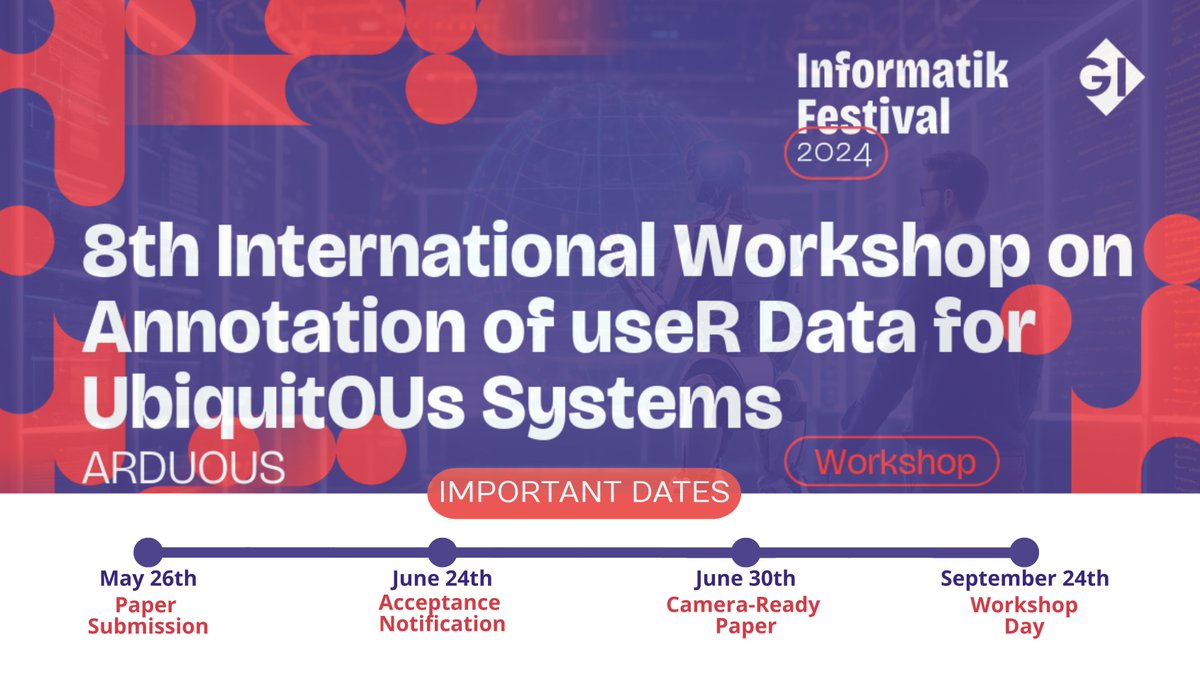 Informatik Festival 2024

GI

8th International Workshop on Annotation of useR Data for UbiquitOUs Systems

ARDUOUS

Workshop

IMPORTANT DATES

May 26th
Paper Submission

June 24th
Acceptance Notification

June 30th
Camera-Ready Paper

September 24th
Workshop Day